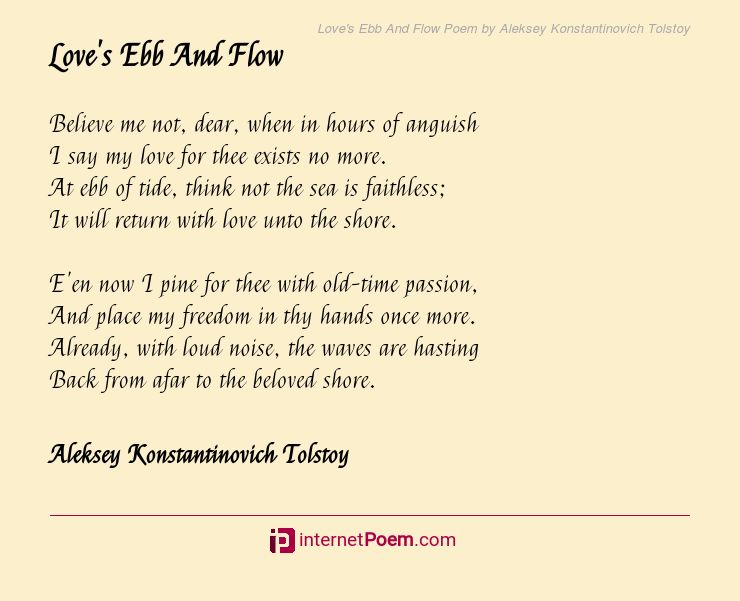 Love's Ebb And Flow Poem by Aleksey Konstantinovich Tolstoy

Love's Ebb And Flow

Believe me not, dear, when in hours of anguish
I say my love for thee exists no more.
At ebb of tide, think not the sea is faithless;
It will return with love unto the shore.

E'en now I pine for thee with old-time passion,
And place my freedom in thy hands once more.
Already, with loud noise, the waves are hasting
Back from afar to the beloved shore.

Aleksey Konstantinovich Tolstoy

internetPoem.com